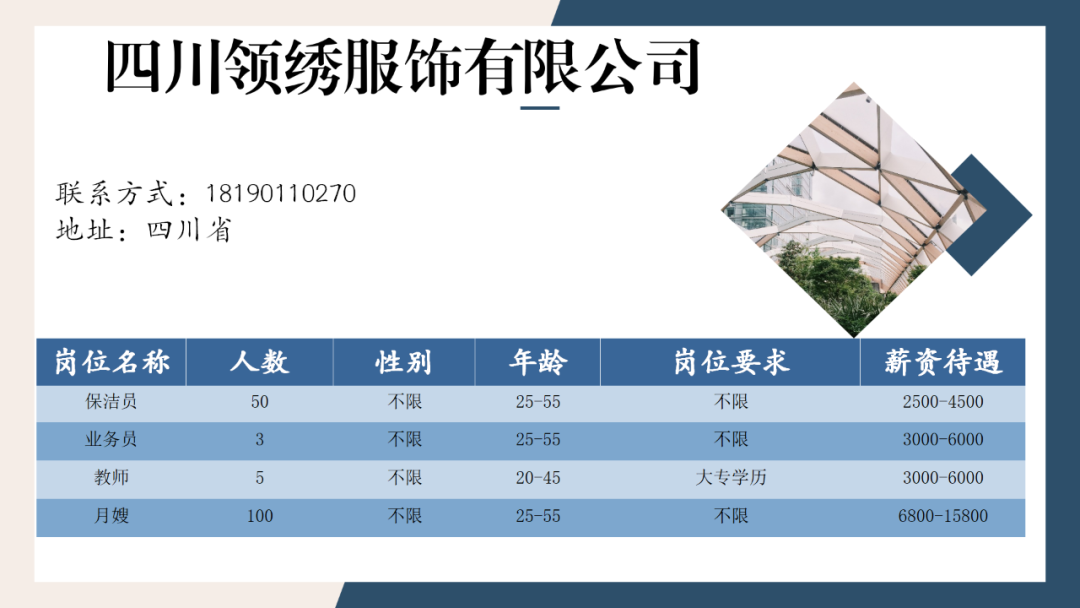 四川领绣服饰有限公司

联系方式：18190110270
地址：四川省

| 岗位名称 | 人数 | 性别 | 年龄 | 岗位要求 | 薪资待遇 |
|---|---|---|---|---|---|
| 保洁员 | 50 | 不限 | 25-55 | 不限 | 2500-4500 |
| 业务员 | 3 | 不限 | 25-55 | 不限 | 3000-6000 |
| 教师 | 5 | 不限 | 20-45 | 大专学历 | 3000-6000 |
| 月嫂 | 100 | 不限 | 25-55 | 不限 | 6800-15800 |